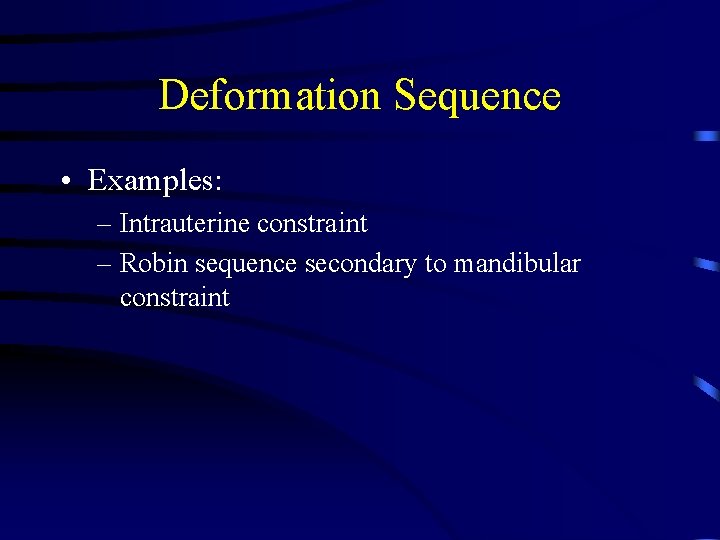 Deformation Sequence

• Examples:
– Intrauterine constraint
– Robin sequence secondary to mandibular constraint